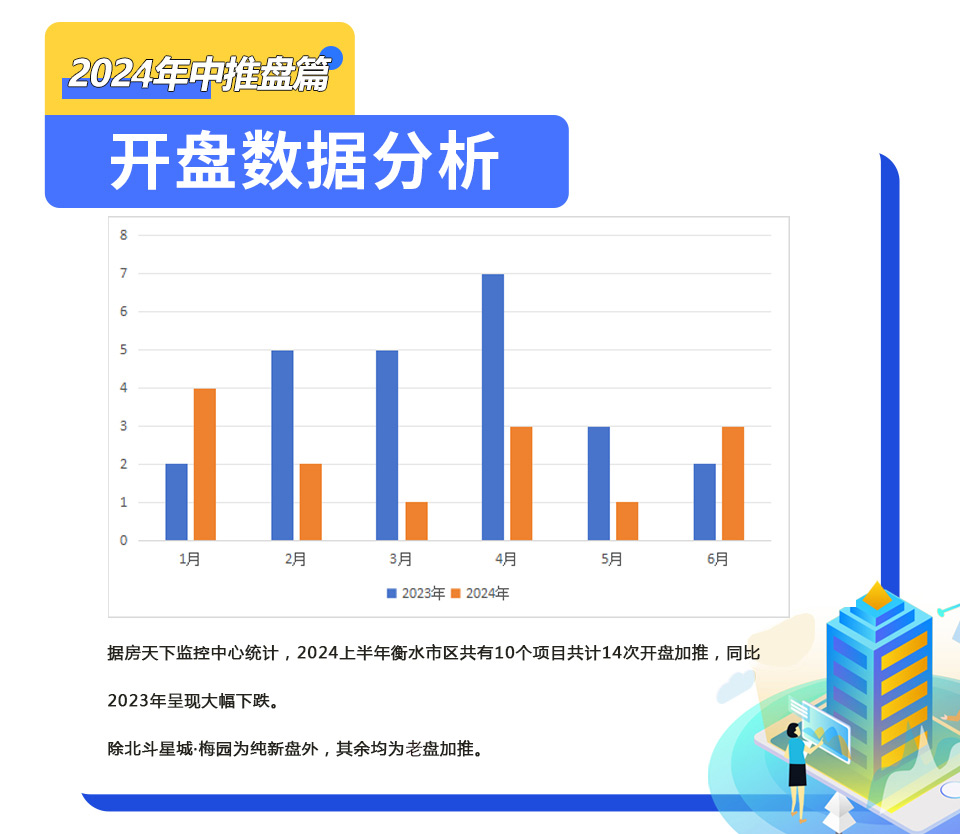 2024年中推盘篇

开盘数据分析

8
7
6
5
4
3
2
1
0

1月 2月 3月 4月 5月 6月

2023年 2024年

据房天下监控中心统计，2024上半年衡水市区共有10个项目共计14次开盘加推，同比2023年呈现大幅下跌。

除北斗星城·梅园为纯新盘外，其余均为老盘加推。